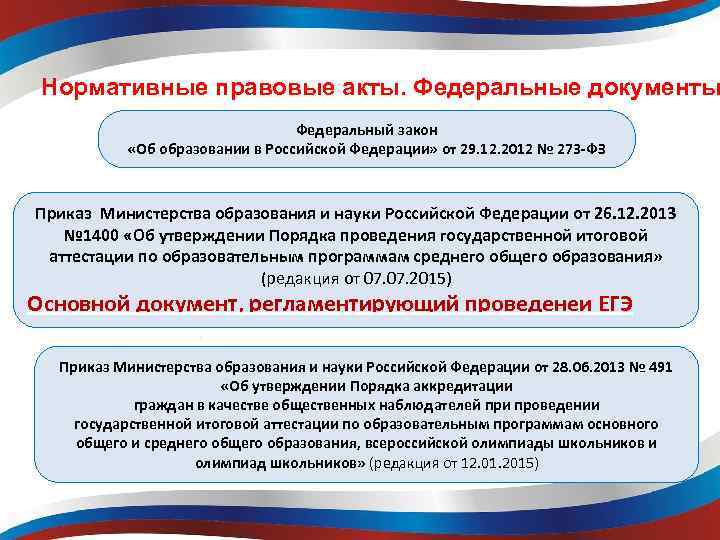 Нормативные правовые акты. Федеральные документы

Федеральный закон
«Об образовании в Российской Федерации» от 29.12.2012 № 273-ФЗ

Приказ Министерства образования и науки Российской Федерации от 26.12.2013 №1400 «Об утверждении Порядка проведения государственной итоговой аттестации по образовательным программам среднего общего образования» (редакция от 07.07.2015)
Основной документ, регламентирующий проведенеи ЕГЭ

Приказ Министерства образования и науки Российской Федерации от 28.06.2013 № 491 «Об утверждении Порядка аккредитации граждан в качестве общественных наблюдателей при проведении государственной итоговой аттестации по образовательным программам основного общего и среднего общего образования, всероссийской олимпиады школьников и олимпиад школьников» (редакция от 12.01.2015)